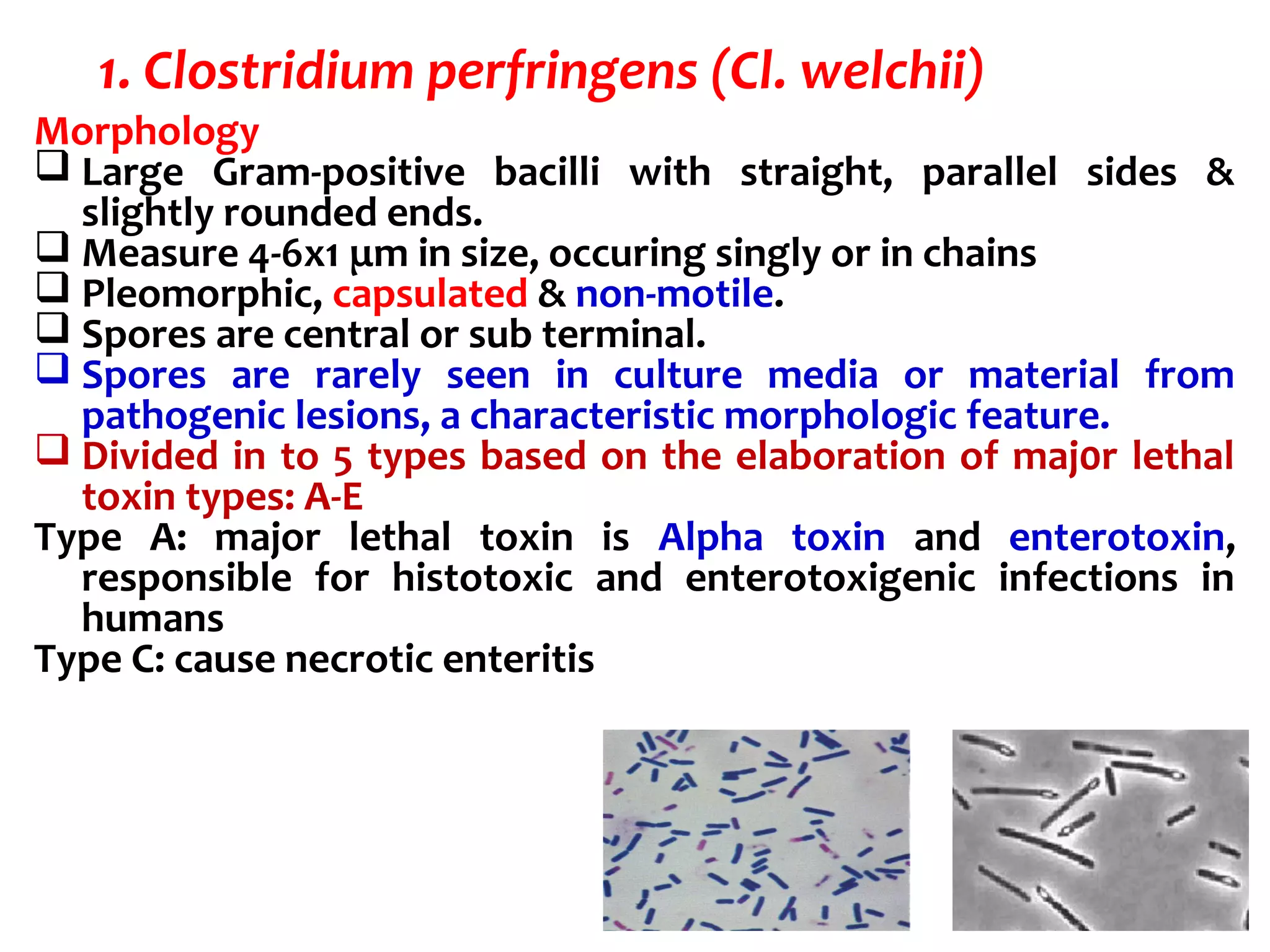 1. Clostridium perfringens (Cl. welchii)

Morphology

❑ Large Gram-positive bacilli with straight, parallel sides & slightly rounded ends.

❑ Measure 4-6x1 μm in size, occuring singly or in chains

❑ Pleomorphic, capsulated & non-motile.

❑ Spores are central or sub terminal.

❑ Spores are rarely seen in culture media or material from pathogenic lesions, a characteristic morphologic feature.

❑ Divided in to 5 types based on the elaboration of maj0r lethal toxin types: A-E

Type A: major lethal toxin is Alpha toxin and enterotoxin, responsible for histotoxic and enterotoxigenic infections in humans

Type C: cause necrotic enteritis